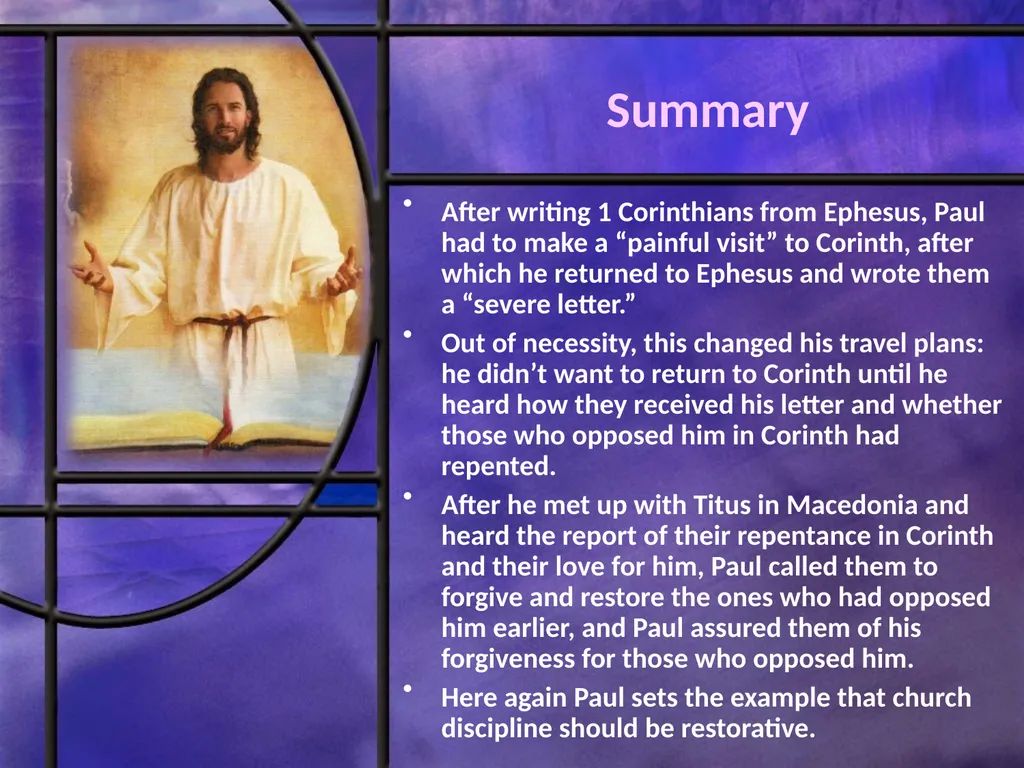 Summary

• After writing 1 Corinthians from Ephesus, Paul had to make a “painful visit” to Corinth, after which he returned to Ephesus and wrote them a “severe letter.”

• Out of necessity, this changed his travel plans: he didn’t want to return to Corinth until he heard how they received his letter and whether those who opposed him in Corinth had repented.

• After he met up with Titus in Macedonia and heard the report of their repentance in Corinth and their love for him, Paul called them to forgive and restore the ones who had opposed him earlier, and Paul assured them of his forgiveness for those who opposed him.

• Here again Paul sets the example that church discipline should be restorative.